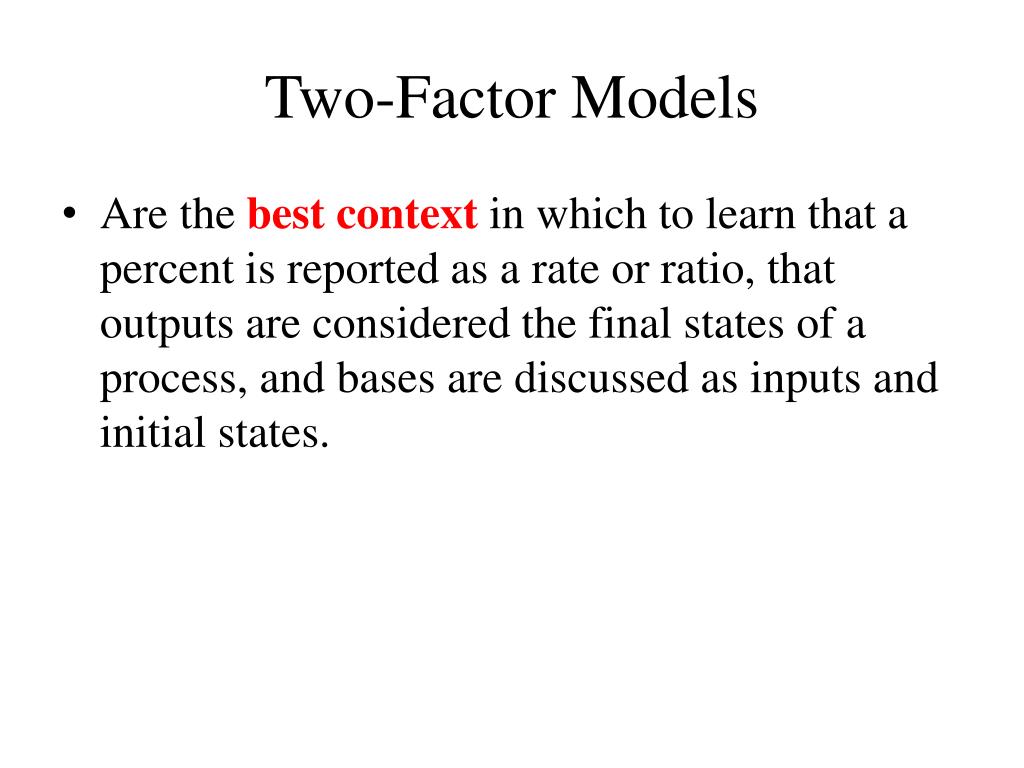 Two-Factor Models

• Are the best context in which to learn that a percent is reported as a rate or ratio, that outputs are considered the final states of a process, and bases are discussed as inputs and initial states.